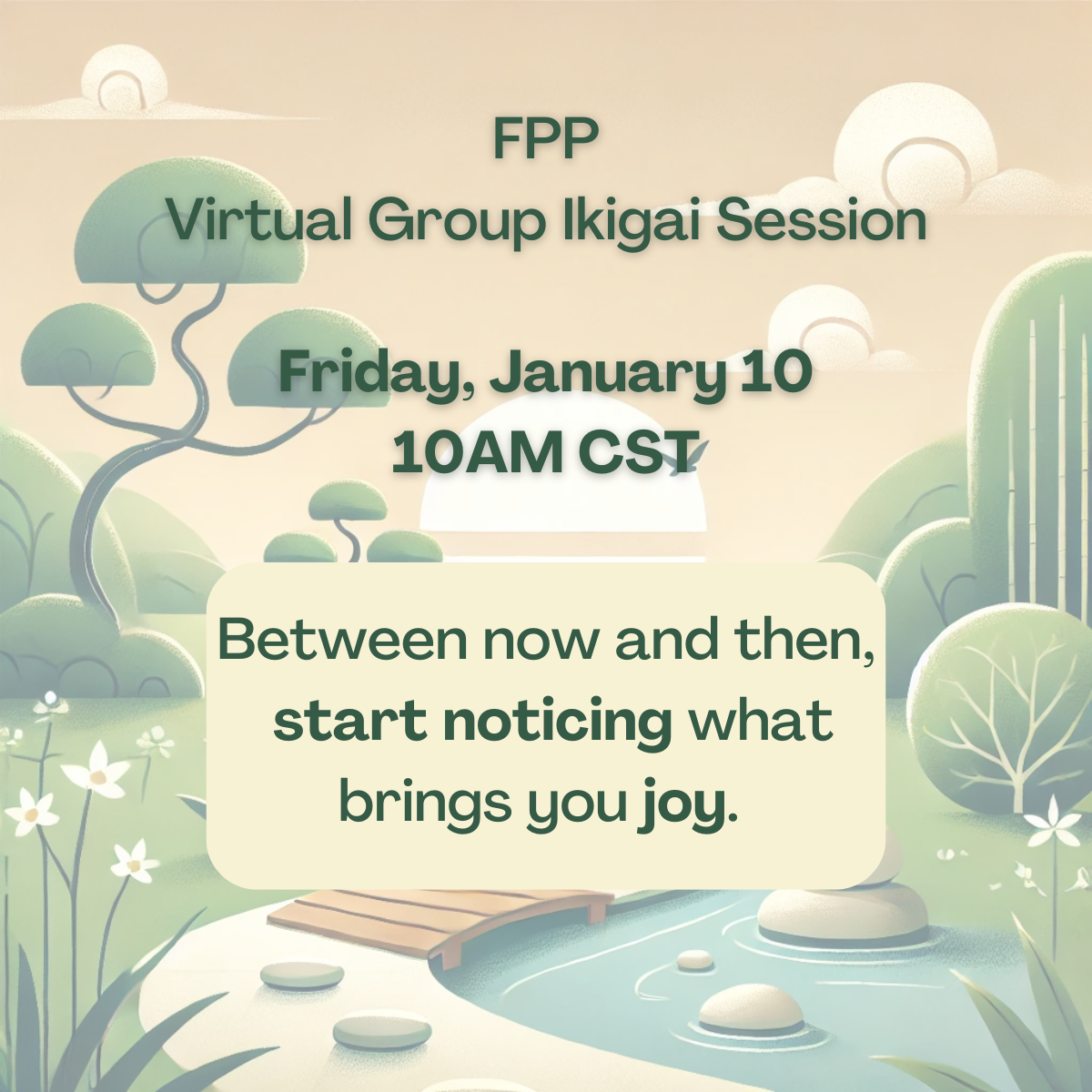 FPP
Virtual Group Ikigai Session

Friday, January 10
10AM CST

Between now and then, start noticing what brings you joy.